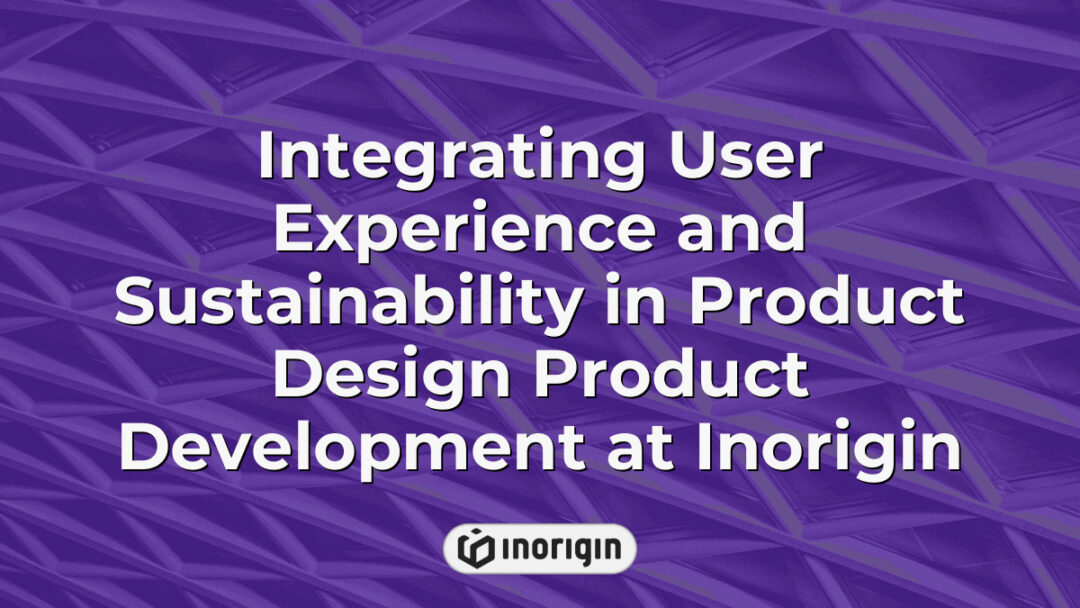 Integrating User Experience and Sustainability in Product Design Product Development at Inorigin

inorigin